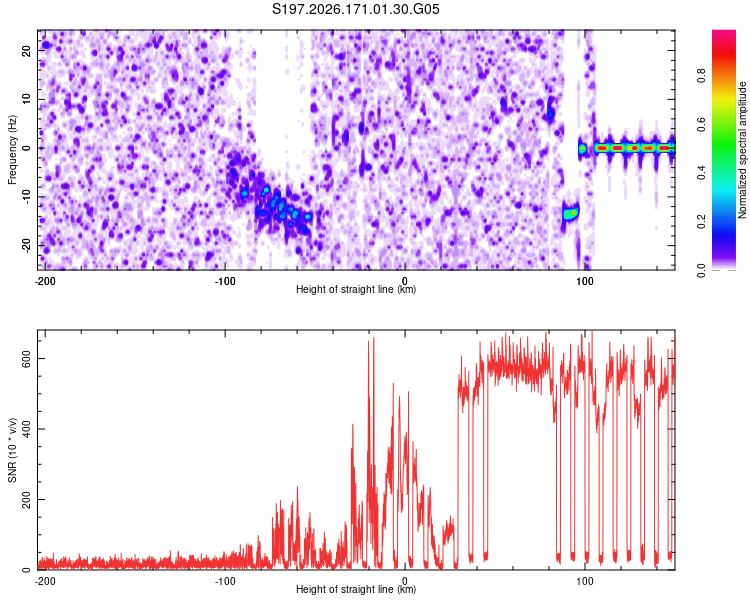 S197.2026.171.01.30.G05

Frequency (Hz)

20
10
0
-10
-20

-200
-100
0
100

Height of straight line (km)

Normalized spectral amplitude

0.0
0.2
0.4
0.6
0.8

SNR (10 * v/v)

600
400
200
0

-200
-100
0
100

Height of straight line (km)